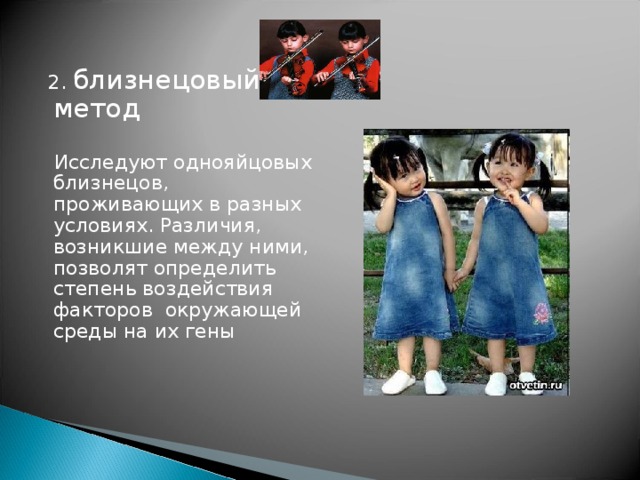 2. близнецовый метод

Исследуют однояйцовых близнецов, проживающих в разных условиях. Различия, возникшие между ними, позволят определить степень воздействия факторов окружающей среды на их гены

otvetin.ru